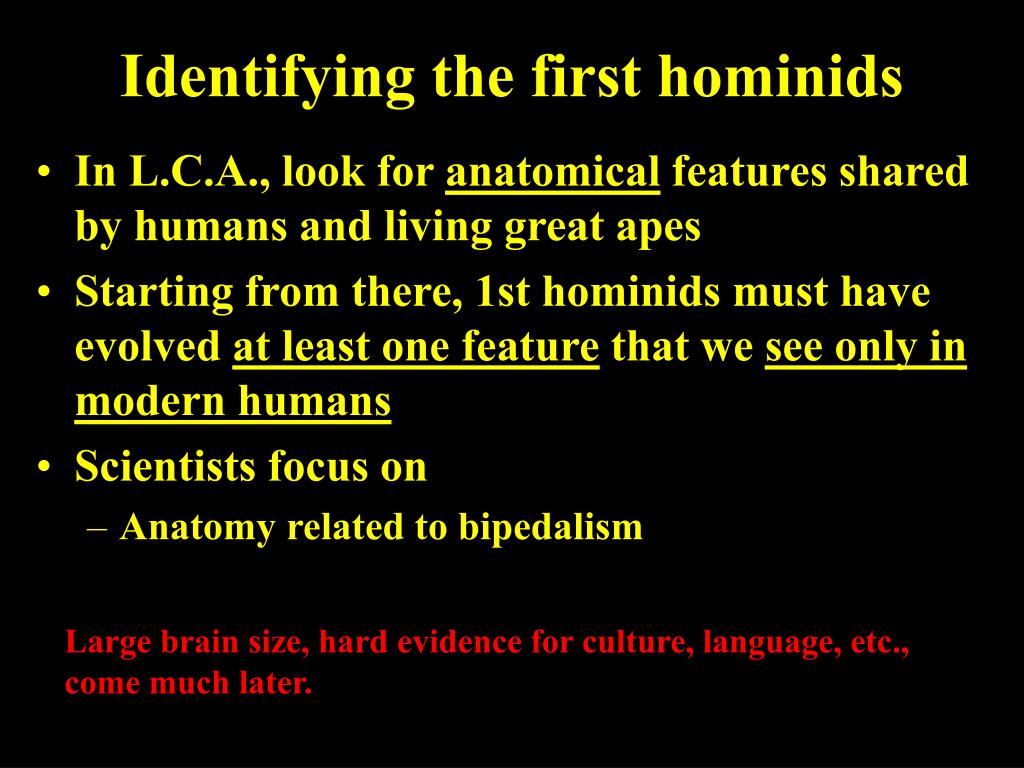 Identifying the first hominids

• In L.C.A., look for anatomical features shared by humans and living great apes
• Starting from there, 1st hominids must have evolved at least one feature that we see only in modern humans
• Scientists focus on
– Anatomy related to bipedalism

Large brain size, hard evidence for culture, language, etc., come much later.